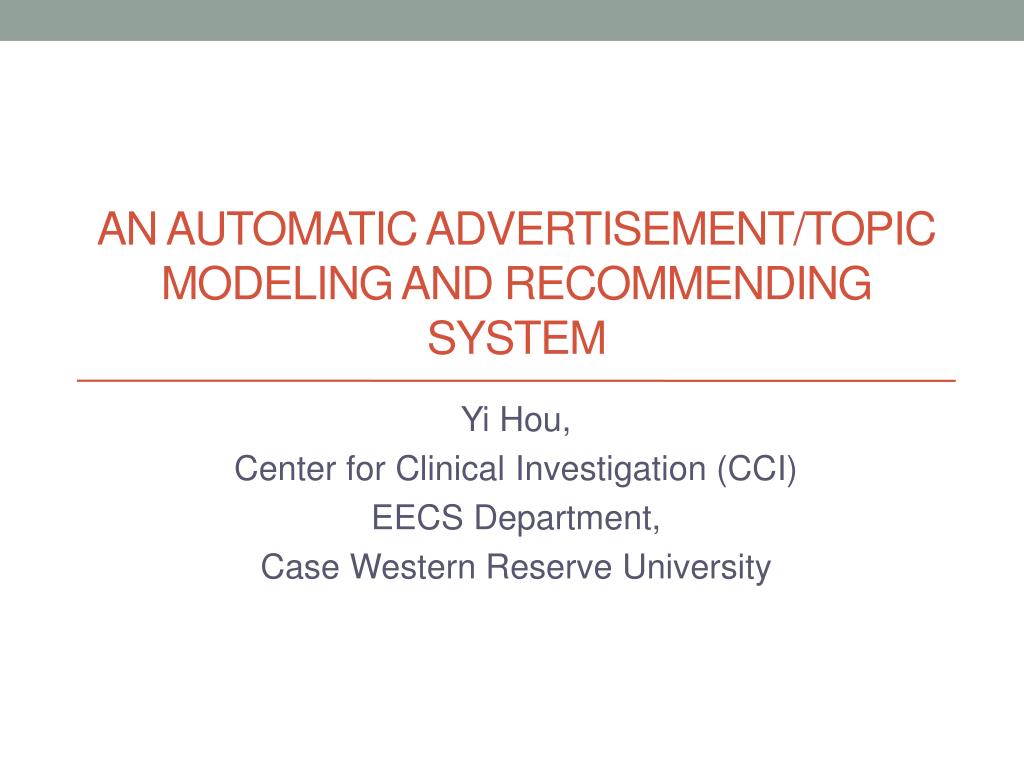 AN AUTOMATIC ADVERTISEMENT/TOPIC MODELING AND RECOMMENDING SYSTEM

Yi Hou,
Center for Clinical Investigation (CCI)
EECS Department,
Case Western Reserve University